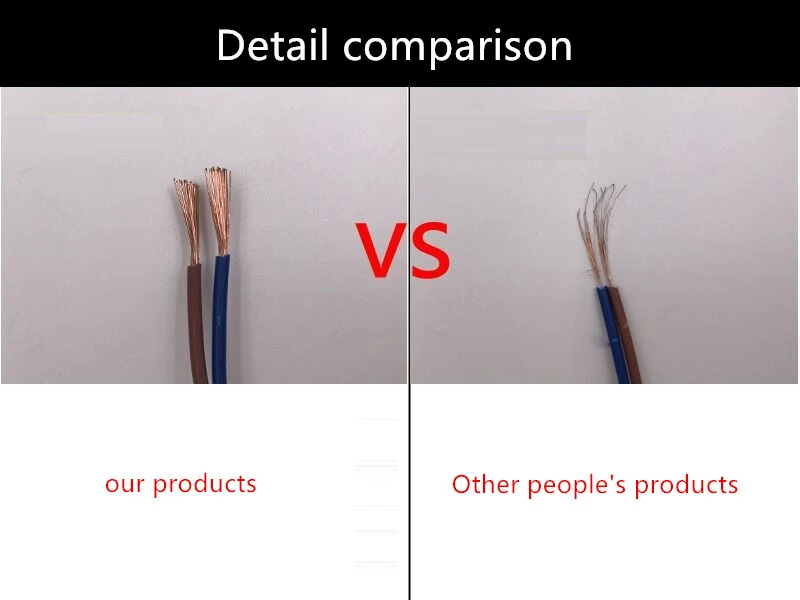 Detail comparison

VS

our products

Other people's products